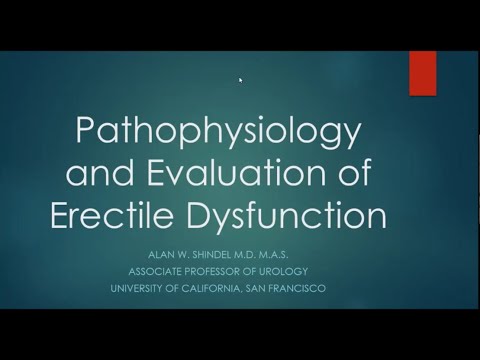 Pathophysiology and Evaluation of Erectile Dysfunction

ALAN W. SHINDEL M.D. M.A.S.
ASSOCIATE PROFESSOR OF UROLOGY
UNIVERSITY OF CALIFORNIA, SAN FRANCISCO